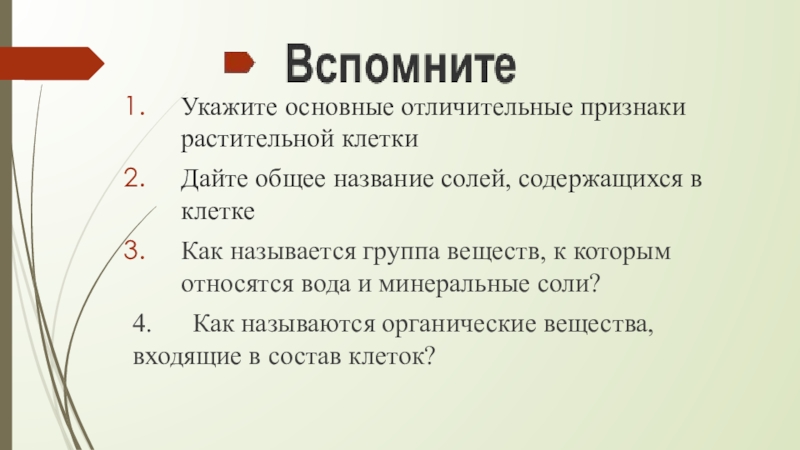 Вспомните

1. Укажите основные отличительные признаки растительной клетки

2. Дайте общее название солей, содержащихся в клетке

3. Как называется группа веществ, к которым относятся вода и минеральные соли?

4. Как называются органические вещества, входящие в состав клеток?